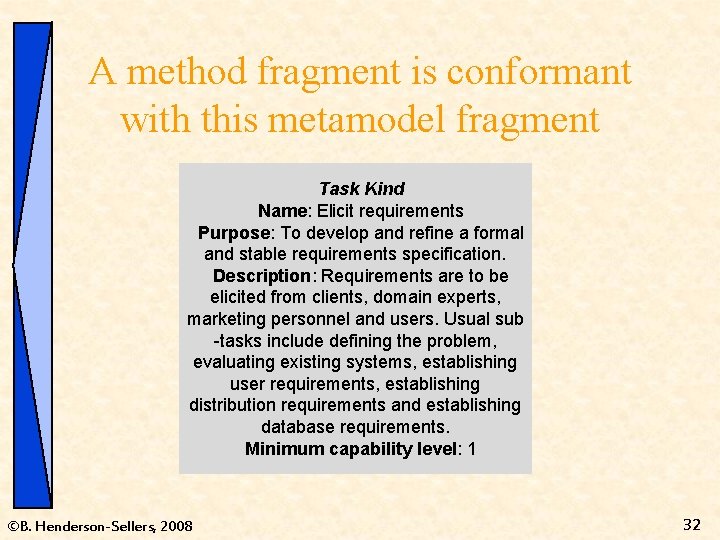 A method fragment is conformant with this metamodel fragment

Task Kind
Name: Elicit requirements
Purpose: To develop and refine a formal and stable requirements specification.
Description: Requirements are to be elicited from clients, domain experts, marketing personnel and users. Usual sub -tasks include defining the problem, evaluating existing systems, establishing user requirements, establishing distribution requirements and establishing database requirements.
Minimum capability level: 1

©B. Henderson-Sellers, 2008

32